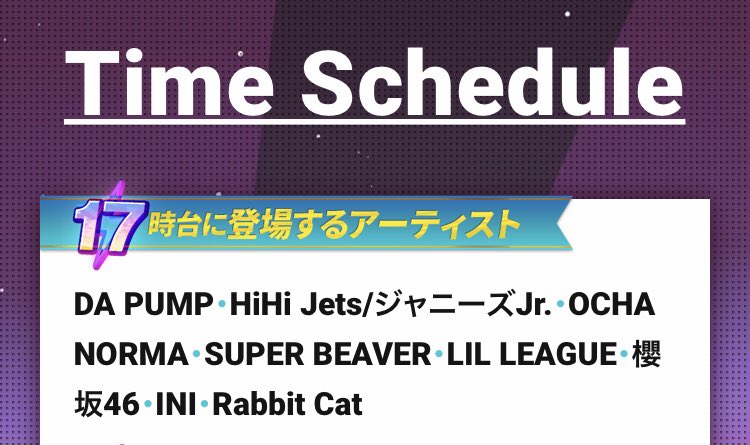 Time Schedule

17時台に登場するアーティスト

DA PUMP・HiHi Jets/ジャニーズJr.・OCHA NORMA・SUPER BEAVER・LIL LEAGUE・櫻坂46・INI・Rabbit Cat